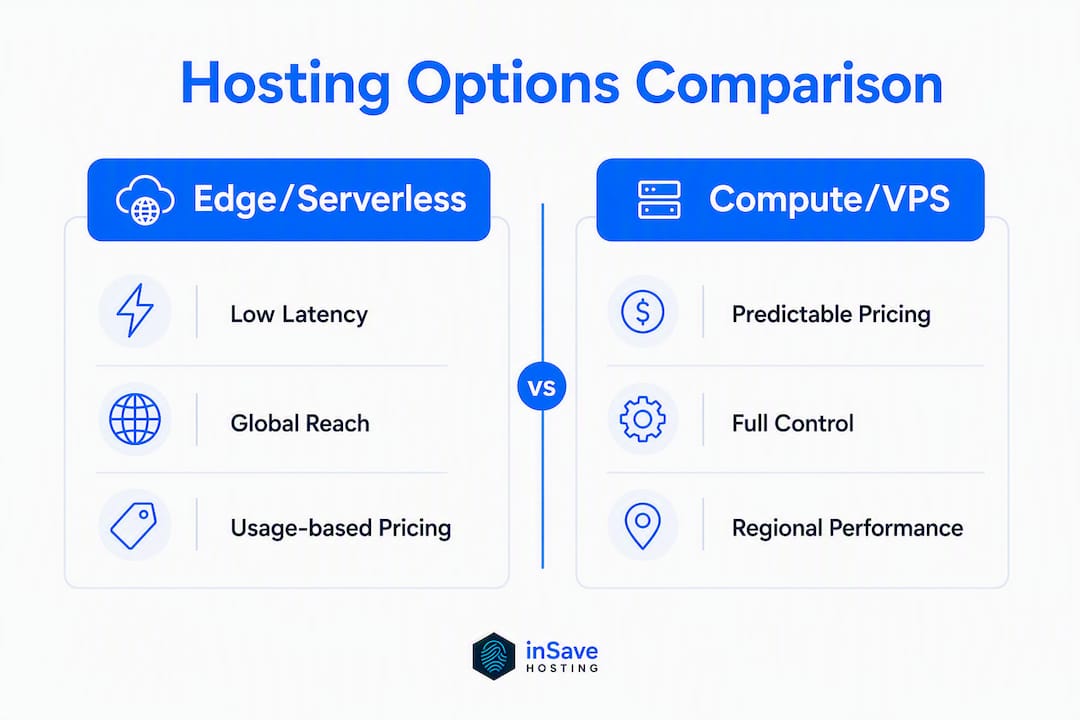 Hosting Options Comparison

Edge/Serverless

Low Latency

Global Reach

Usage-based Pricing

VS

Compute/VPS

Predictable Pricing

Full Control

Regional Performance

inSave HOSTING